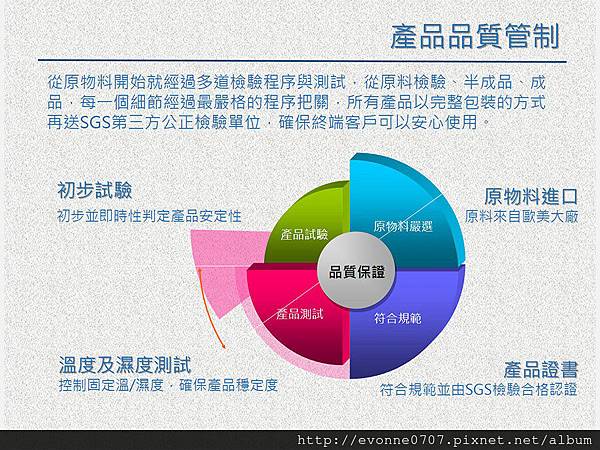 產品品質管制

從原物料開始就經過多道檢驗程序與測試，從原料檢驗、半成品、成品，每一個細節經過最嚴格的程序把關，所有產品以完整包裝的方式再送SGS第三方公正檢驗單位，確保終端客戶可以安心使用。

初步試驗
初步並即時性判定產品安定性

原物料進口
原料來自歐美大廠

產品試驗

原物料嚴選

品質保證

產品測試

符合規範

溫度及濕度測試
控制固定溫/濕度，確保產品穩定度

產品證書
符合規範並由SGS檢驗合格認證

http://evonne0707.pixnet.net/album